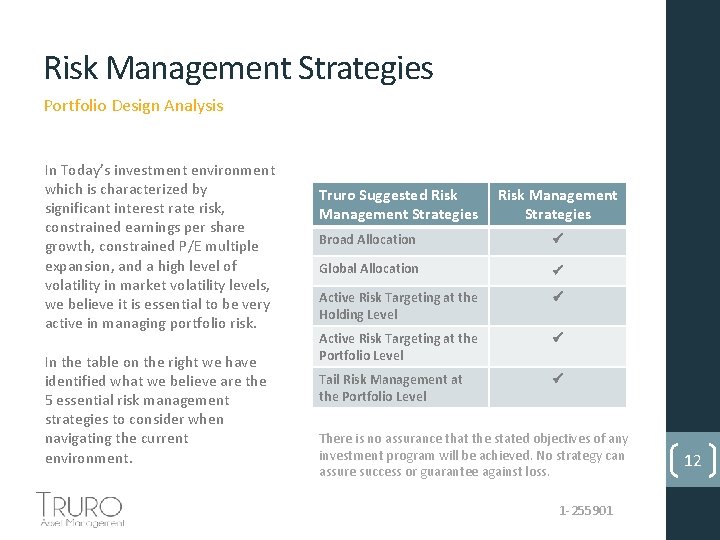 Risk Management Strategies

Portfolio Design Analysis

In Today's investment environment which is characterized by significant interest rate risk, constrained earnings per share growth, constrained P/E multiple expansion, and a high level of volatility in market volatility levels, we believe it is essential to be very active in managing portfolio risk.

In the table on the right we have identified what we believe are the 5 essential risk management strategies to consider when navigating the current environment.

| Truro Suggested Risk Management Strategies | Risk Management Strategies |
|---|---|
| Broad Allocation | ✔ |
| Global Allocation | ✔ |
| Active Risk Targeting at the Holding Level | ✔ |
| Active Risk Targeting at the Portfolio Level | ✔ |
| Tail Risk Management at the Portfolio Level | ✔ |

There is no assurance that the stated objectives of any investment program will be achieved. No strategy can assure success or guarantee against loss.

12

TRURO
Asset Management

1-255901